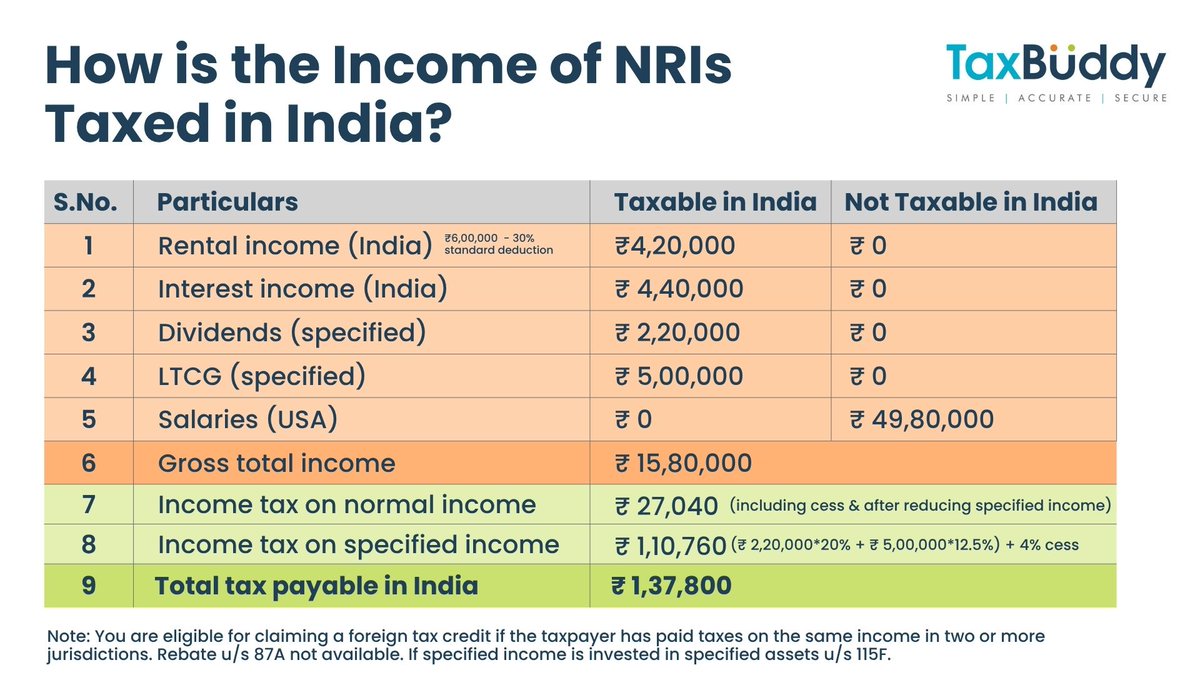 How is the Income of NRIs Taxed in India?

TaxBuddy
SIMPLE | ACCURATE | SECURE

| S.No. | Particulars | Taxable in India | Not Taxable in India |
|---|---|---|---|
| 1 | Rental income (India) ₹6,00,000 - 30% standard deduction | ₹4,20,000 | ₹ 0 |
| 2 | Interest income (India) | ₹ 4,40,000 | ₹ 0 |
| 3 | Dividends (specified) | ₹ 2,20,000 | ₹ 0 |
| 4 | LTCG (specified) | ₹ 5,00,000 | ₹ 0 |
| 5 | Salaries (USA) | ₹ 0 | ₹ 49,80,000 |
| 6 | Gross total income | ₹ 15,80,000 | |
| 7 | Income tax on normal income | ₹ 27,040 (including cess & after reducing specified income) | |
| 8 | Income tax on specified income | ₹ 1,10,760 (₹ 2,20,000*20% + ₹ 5,00,000*12.5%) + 4% cess | |
| 9 | Total tax payable in India | ₹ 1,37,800 | |

Note: You are eligible for claiming a foreign tax credit if the taxpayer has paid taxes on the same income in two or more jurisdictions. Rebate u/s 87A not available. If specified income is invested in specified assets u/s 115F.